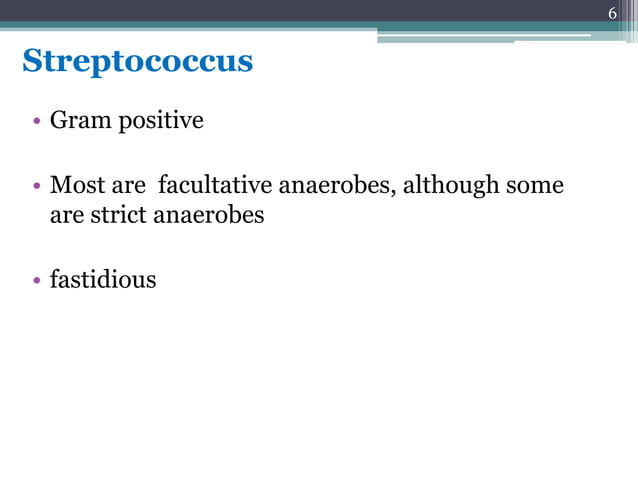 6

Streptococcus

• Gram positive

• Most are facultative anaerobes, although some are strict anaerobes

• fastidious